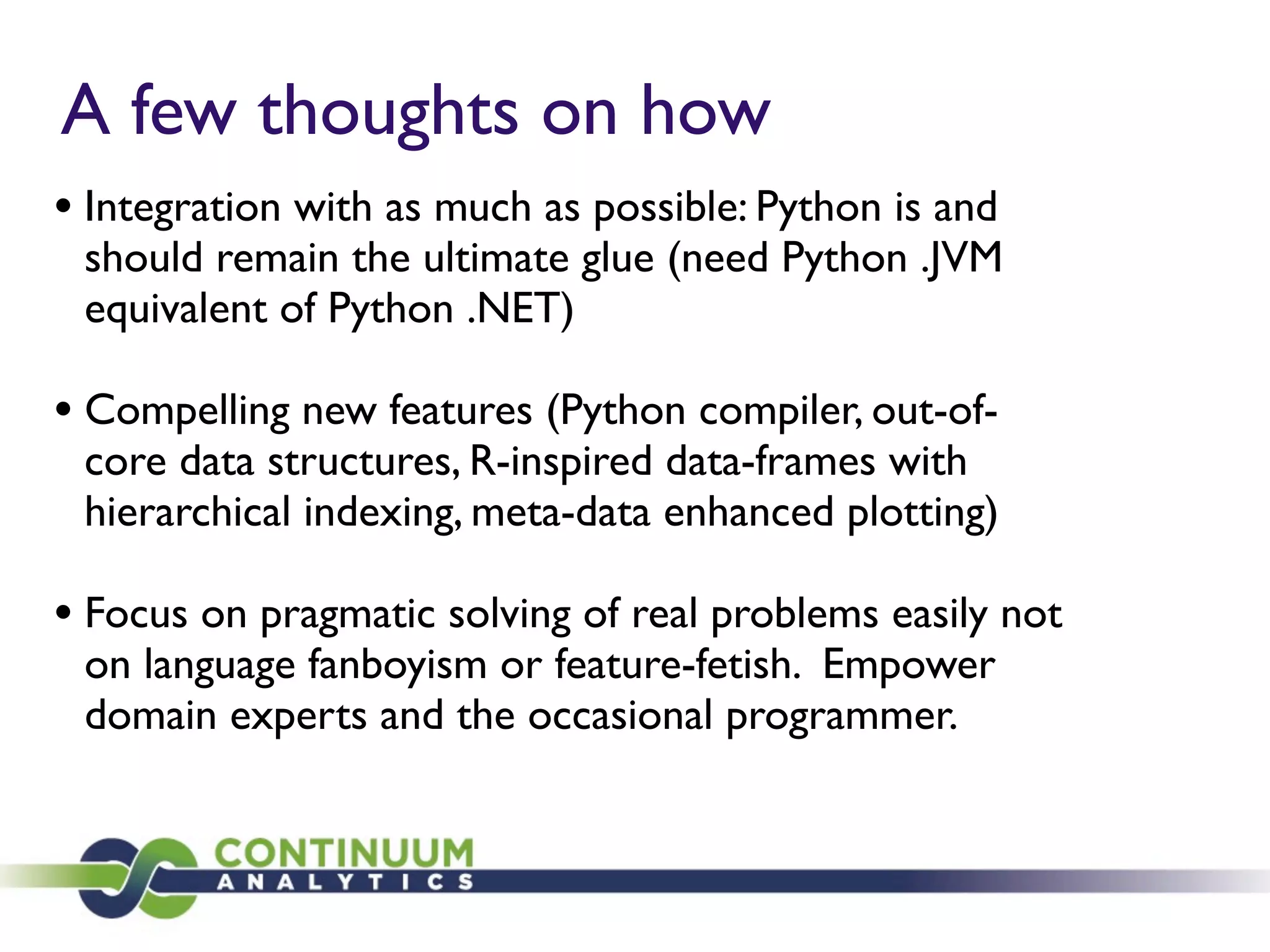 A few thoughts on how

• Integration with as much as possible: Python is and should remain the ultimate glue (need Python .JVM equivalent of Python .NET)

• Compelling new features (Python compiler, out-of-core data structures, R-inspired data-frames with hierarchical indexing, meta-data enhanced plotting)

• Focus on pragmatic solving of real problems easily not on language fanboyism or feature-fetish. Empower domain experts and the occasional programmer.

CONTINUUM
ANALYTICS